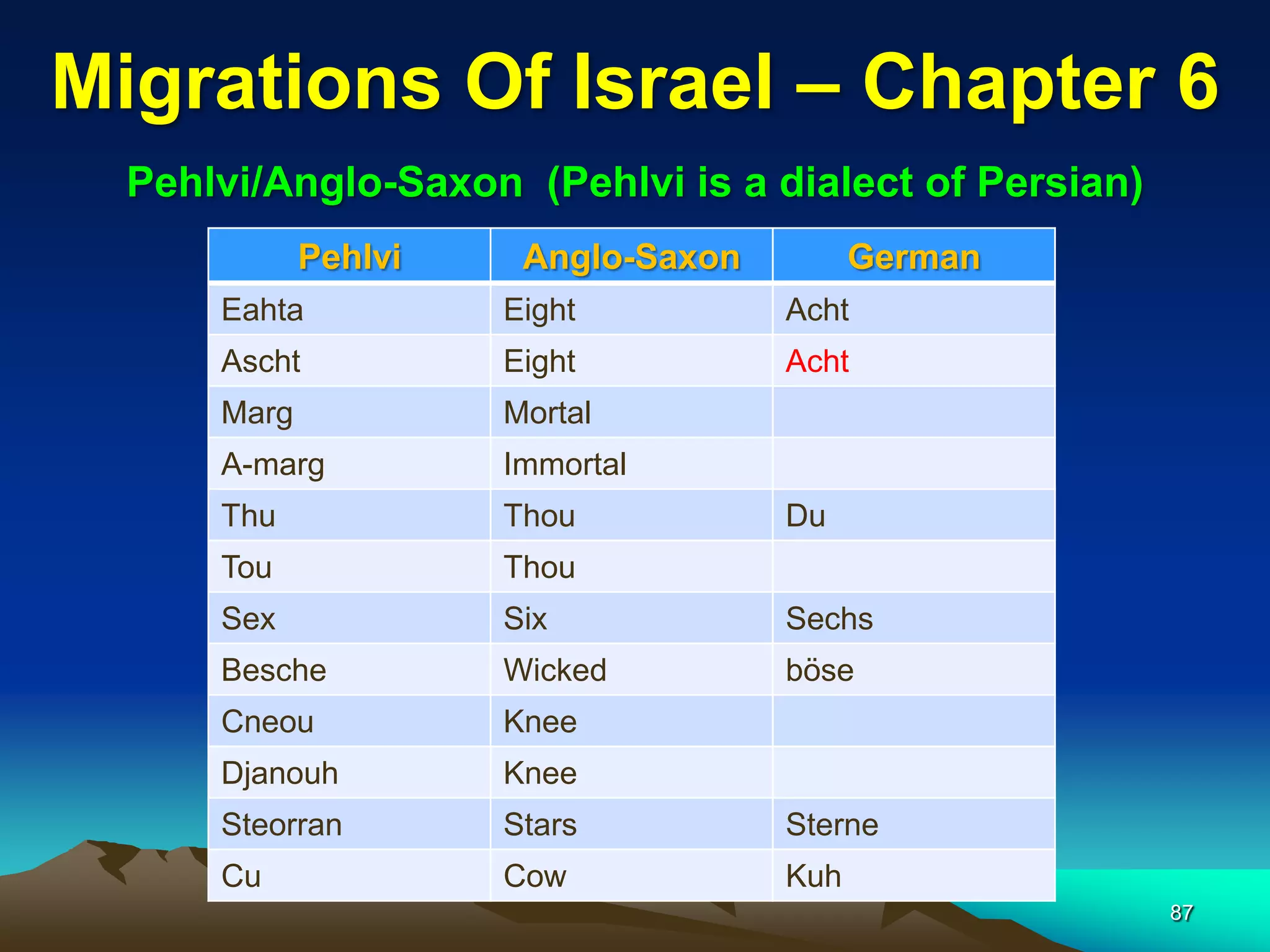 Migrations Of Israel – Chapter 6

Pehlvi/Anglo-Saxon (Pehlvi is a dialect of Persian)

| Pehlvi | Anglo-Saxon | German |
|---|---|---|
| Eahta | Eight | Acht |
| Ascht | Eight | Acht |
| Marg | Mortal | |
| A-marg | Immortal | |
| Thu | Thou | Du |
| Tou | Thou | |
| Sex | Six | Sechs |
| Besche | Wicked | böse |
| Cneou | Knee | |
| Djanouh | Knee | |
| Steorran | Stars | Sterne |
| Cu | Cow | Kuh |

87